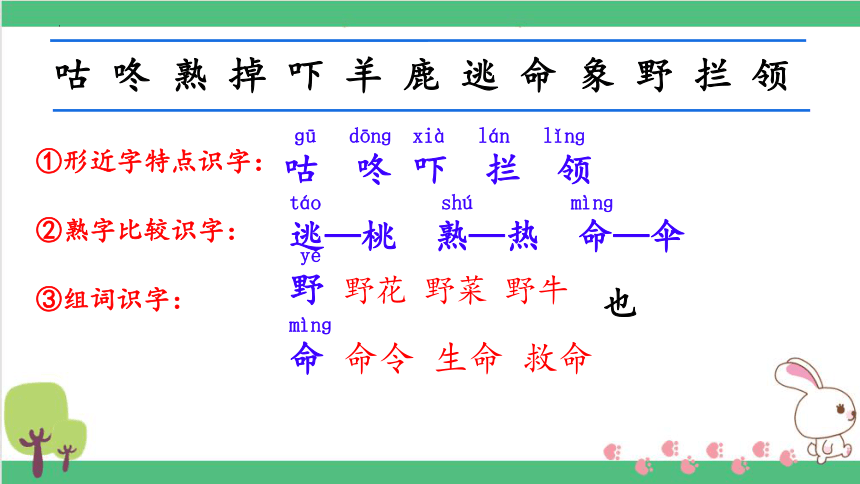 咕 咚 熟 掉 吓 羊 鹿 逃 命 象 野 拦 领

①形近字特点识字：
gū dōng xià lán lǐng
咕 咚 吓 拦 领

②熟字比较识字：
táo shú mìng
逃—桃 熟—热 命—伞

③组词识字：
yě
野 野花 野菜 野牛 也

mìng
命 命令 生命 救命